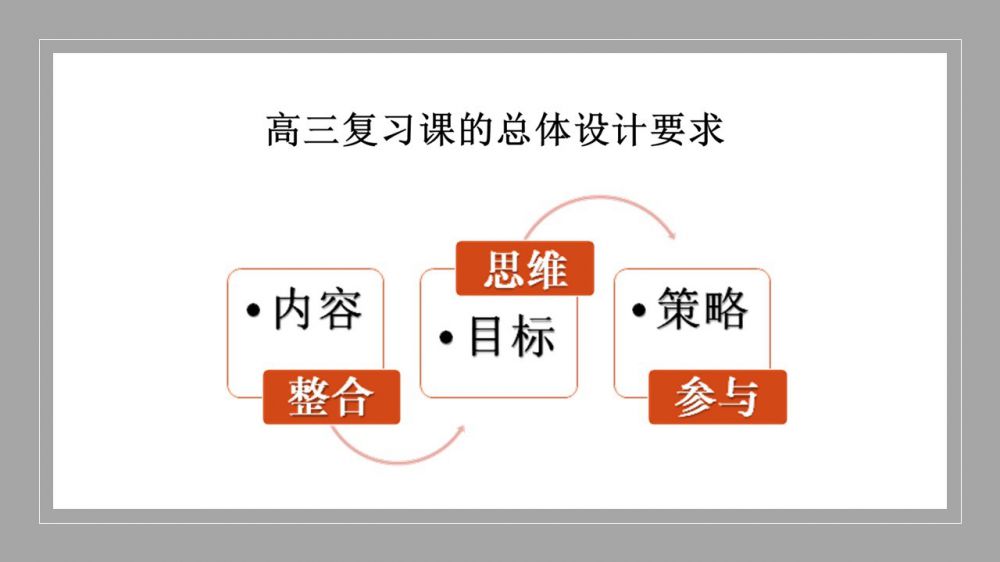 高三复习课的总体设计要求

• 内容
整合

思维
• 目标

• 策略
参与